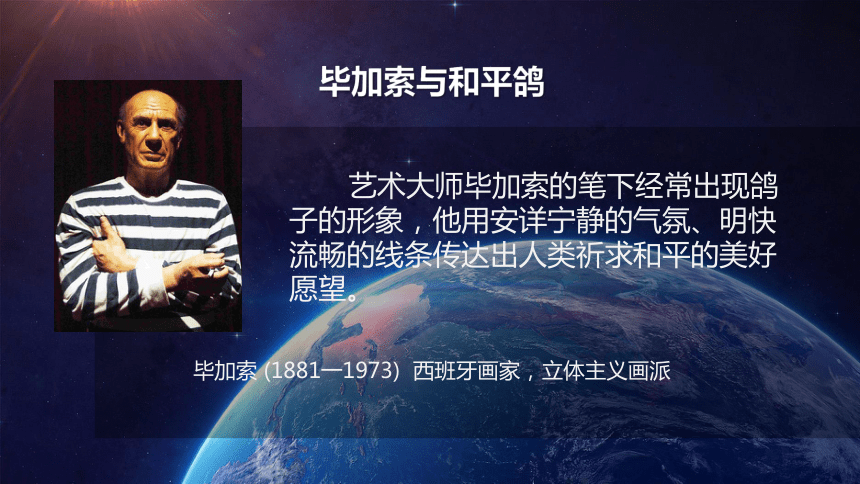 毕加索与和平鸽

艺术大师毕加索的笔下经常出现鸽子的形象，他用安详宁静的气氛、明快流畅的线条传达出人类祈求和平的美好愿望。

毕加索 (1881—1973) 西班牙画家，立体主义画派